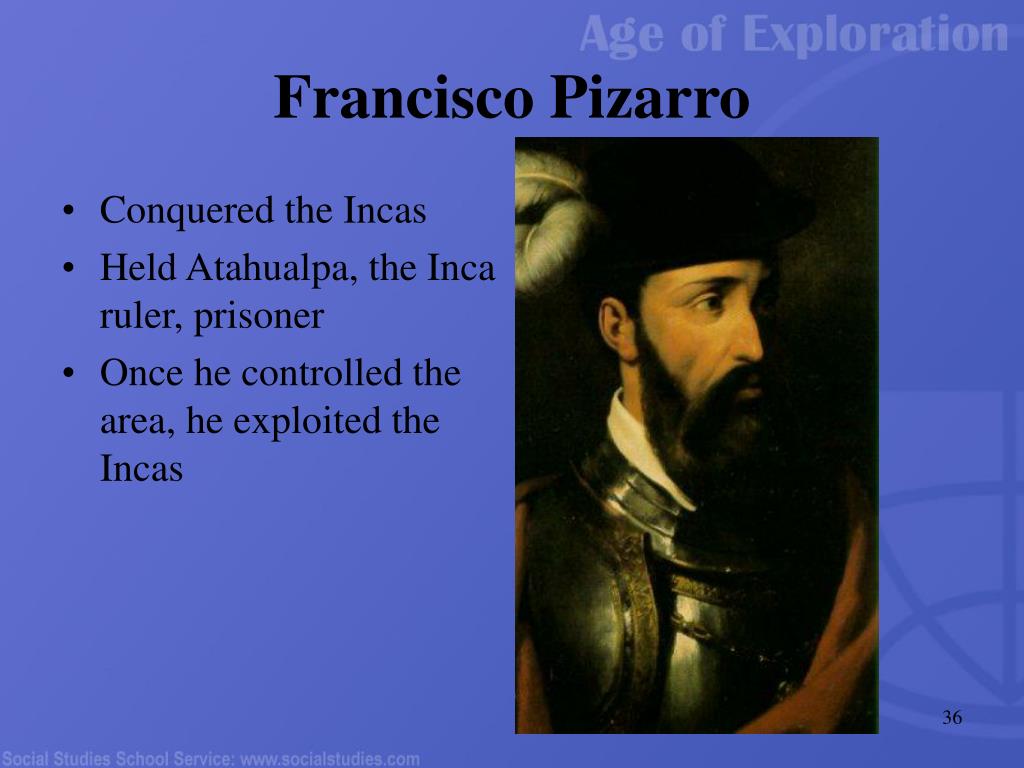 Age of Exploration

Francisco Pizarro

• Conquered the Incas
• Held Atahualpa, the Inca ruler, prisoner
• Once he controlled the area, he exploited the Incas

36

Social Studies School Service: www.socialstudies.com